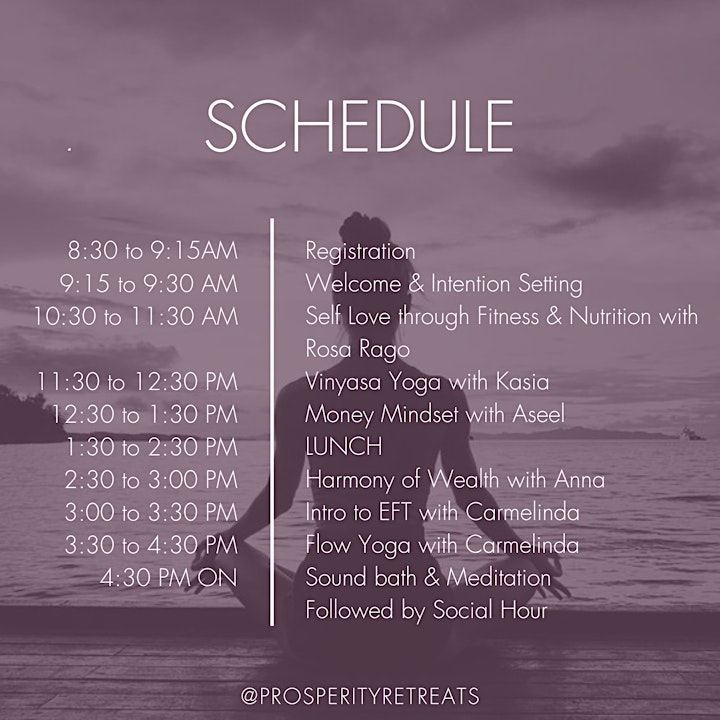 SCHEDULE

| | |
|---|---|
| 8:30 to 9:15AM | Registration |
| 9:15 to 9:30 AM | Welcome & Intention Setting |
| 10:30 to 11:30 AM | Self Love through Fitness & Nutrition with Rosa Rago |
| 11:30 to 12:30 PM | Vinyasa Yoga with Kasia |
| 12:30 to 1:30 PM | Money Mindset with Aseel |
| 1:30 to 2:30 PM | LUNCH |
| 2:30 to 3:00 PM | Harmony of Wealth with Anna |
| 3:00 to 3:30 PM | Intro to EFT with Carmelinda |
| 3:30 to 4:30 PM | Flow Yoga with Carmelinda |
| 4:30 PM ON | Sound bath & Meditation Followed by Social Hour |

@PROSPERITYRETREATS